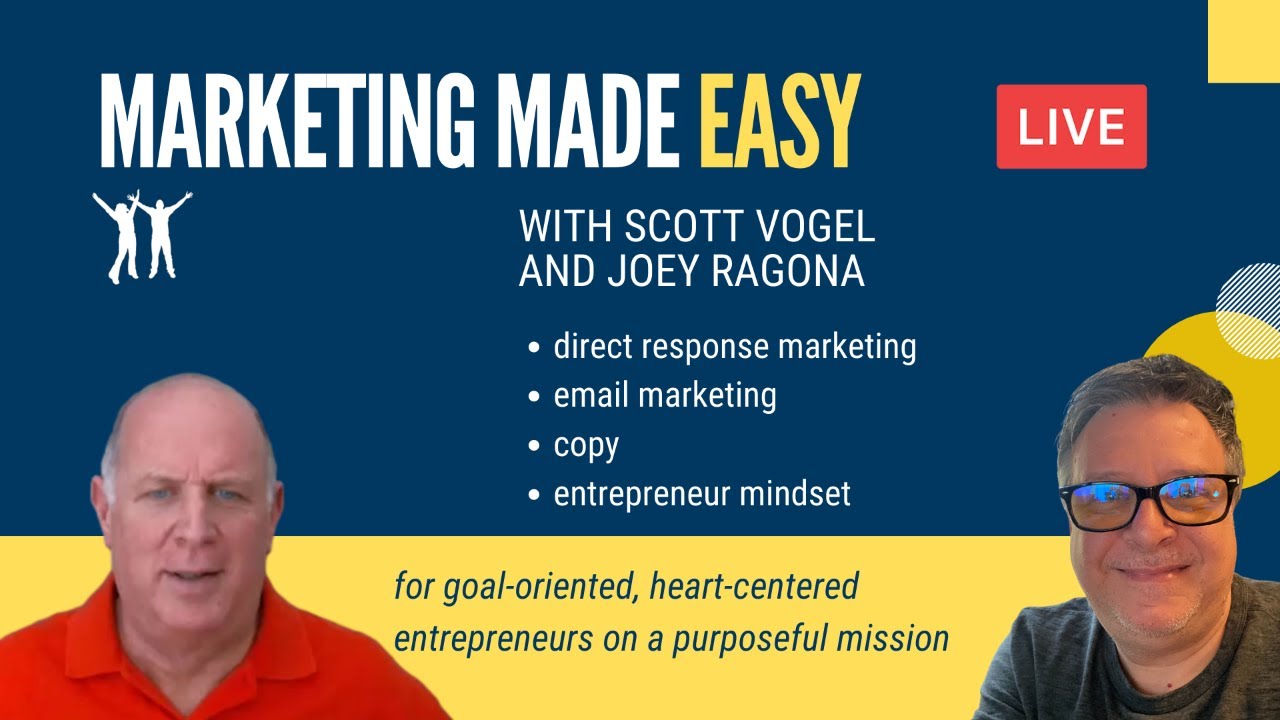 MARKETING MADE EASY

LIVE

WITH SCOTT VOGEL AND JOEY RAGONA

• direct response marketing
• email marketing
• copy
• entrepreneur mindset

for goal-oriented, heart-centered entrepreneurs on a purposeful mission